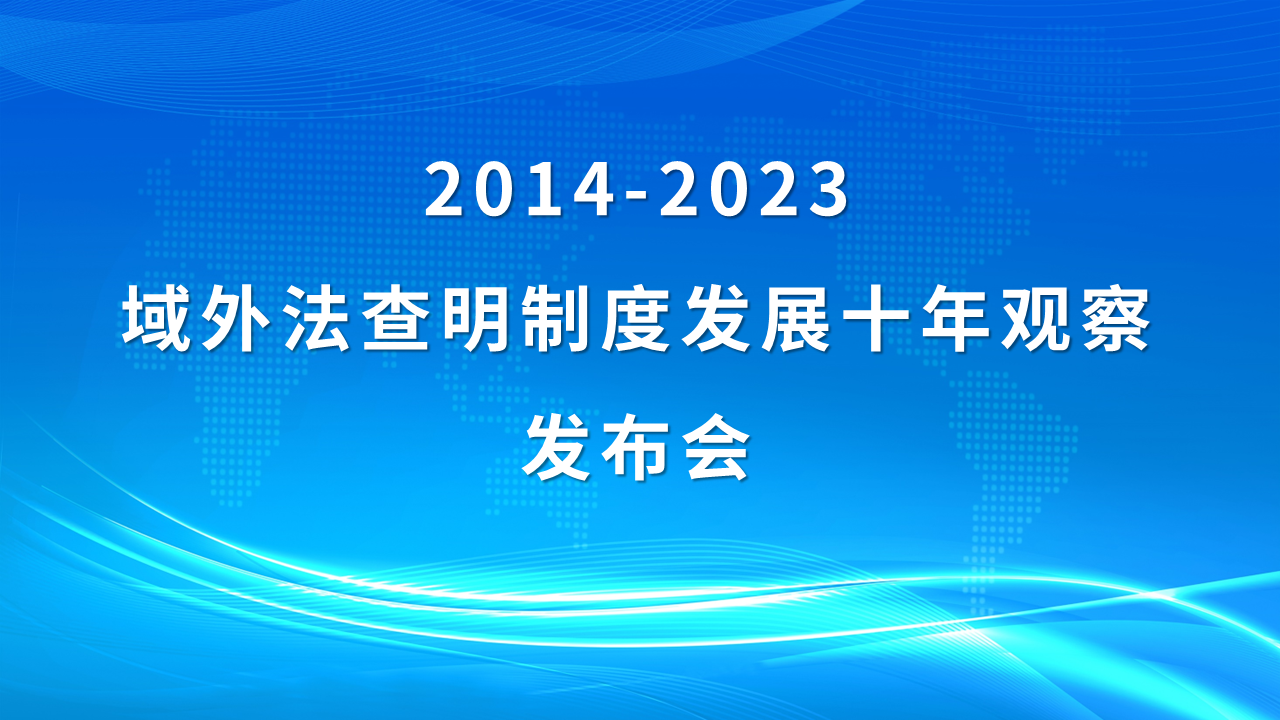 2014-2023
域外法查明制度发展十年观察
发布会